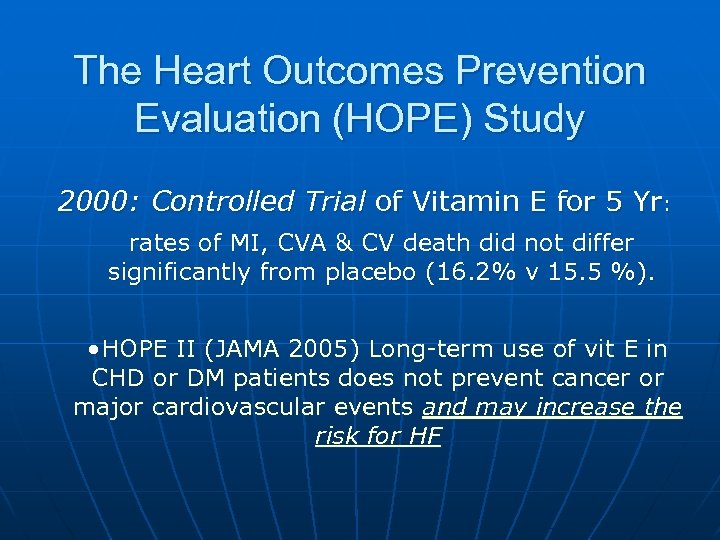 The Heart Outcomes Prevention Evaluation (HOPE) Study

2000: Controlled Trial of Vitamin E for 5 Yr:

rates of MI, CVA & CV death did not differ significantly from placebo (16.2% v 15.5 %).

•HOPE II (JAMA 2005) Long-term use of vit E in CHD or DM patients does not prevent cancer or major cardiovascular events and may increase the risk for HF